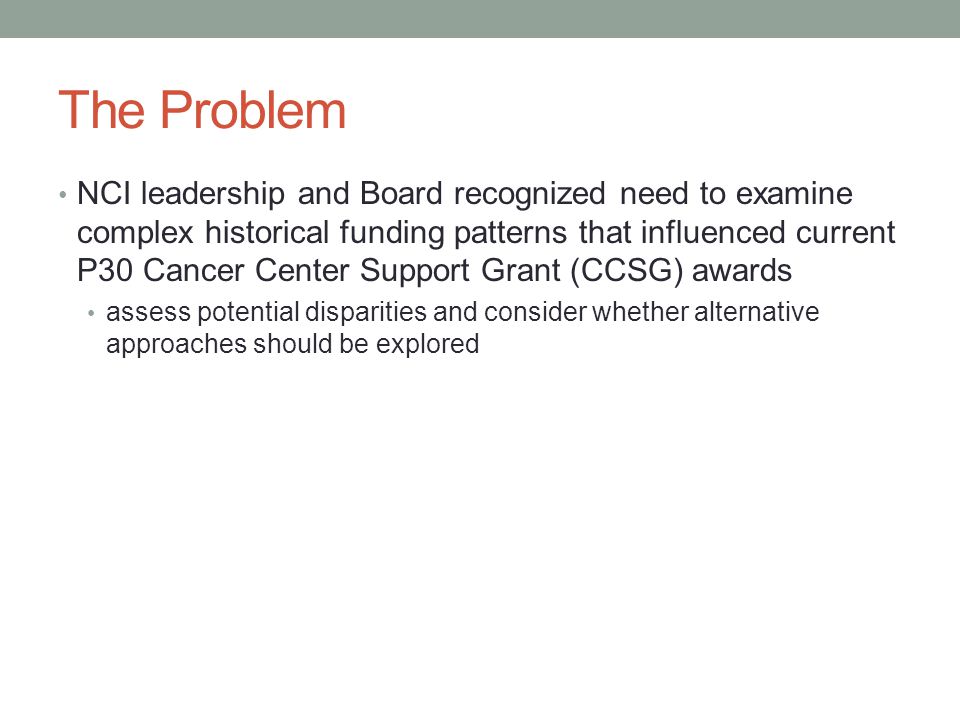 The Problem

• NCI leadership and Board recognized need to examine complex historical funding patterns that influenced current P30 Cancer Center Support Grant (CCSG) awards

• assess potential disparities and consider whether alternative approaches should be explored